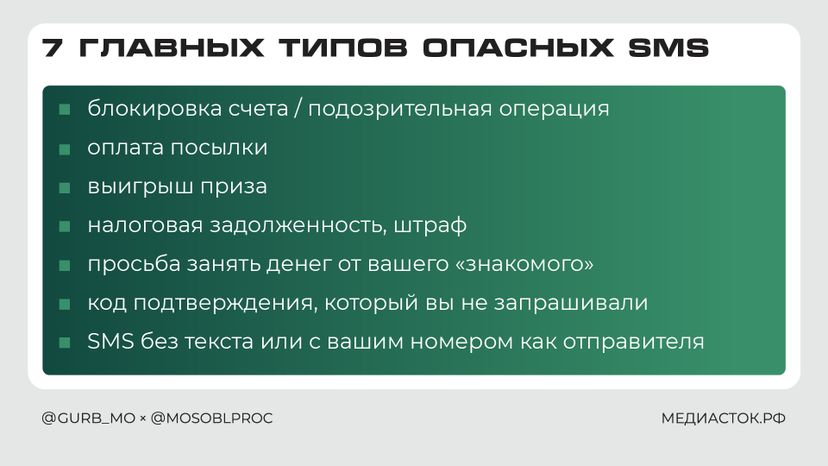 7 ГЛАВНЫХ ТИПОВ ОПАСНЫХ SMS

- блокировка счета / подозрительная операция
- оплата посылки
- выигрыш приза
- налоговая задолженность, штраф
- просьба занять денег от вашего «знакомого»
- код подтверждения, который вы не запрашивали
- SMS без текста или с вашим номером как отправителя

@GURB_MO × @MOSOBLPROC

МЕДИАСТОК.РФ